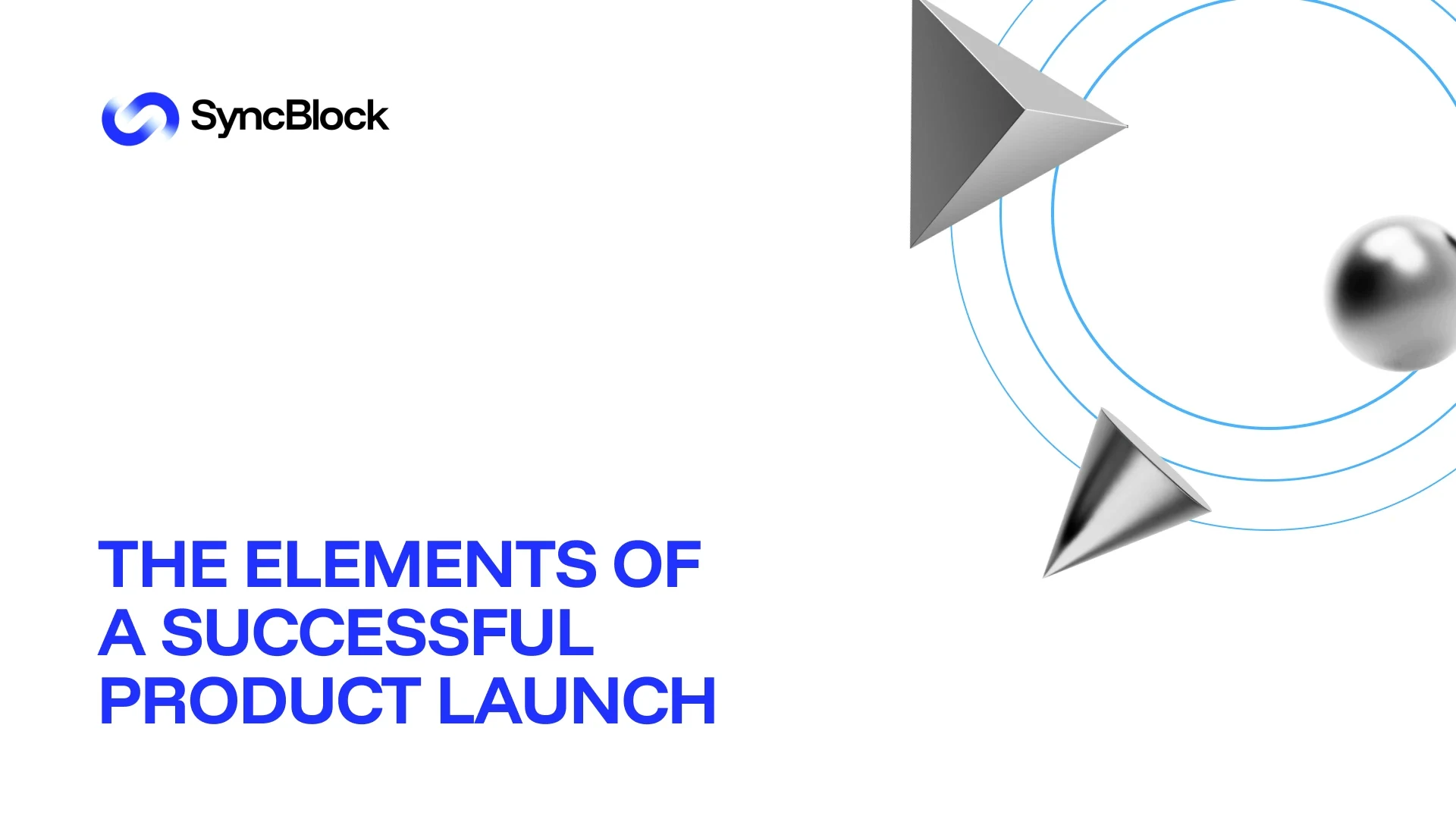 SyncBlock

THE ELEMENTS OF A SUCCESSFUL PRODUCT LAUNCH